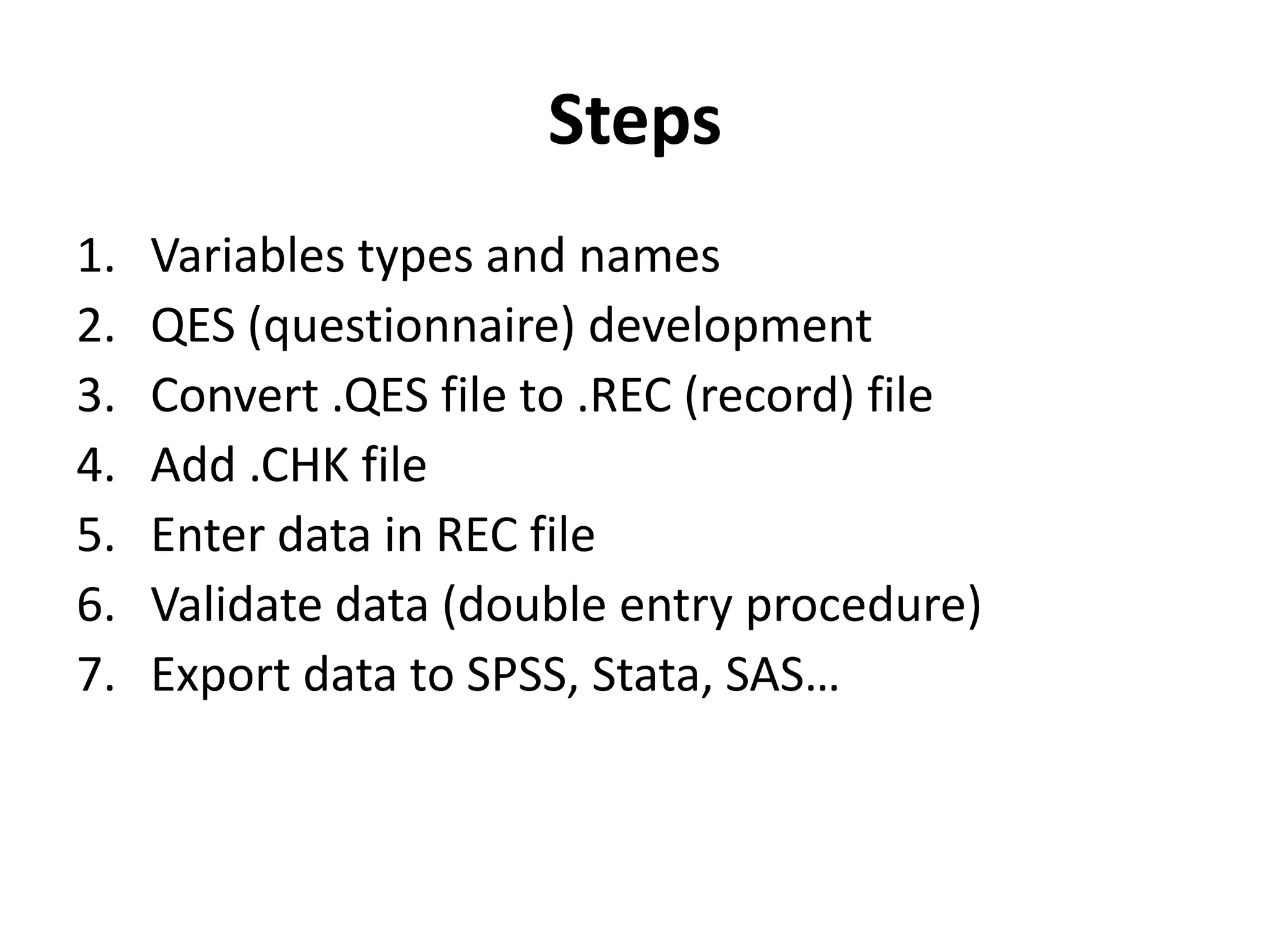 Steps

1. Variables types and names
2. QES (questionnaire) development
3. Convert .QES file to .REC (record) file
4. Add .CHK file
5. Enter data in REC file
6. Validate data (double entry procedure)
7. Export data to SPSS, Stata, SAS…